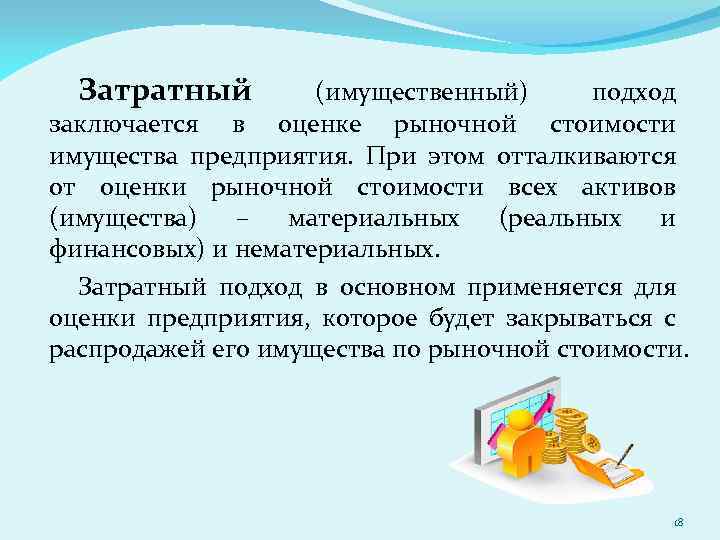 Затратный (имущественный) подход заключается в оценке рыночной стоимости имущества предприятия. При этом отталкиваются от оценки рыночной стоимости всех активов (имущества) – материальных (реальных и финансовых) и нематериальных.

Затратный подход в основном применяется для оценки предприятия, которое будет закрываться с распродажей его имущества по рыночной стоимости.

18